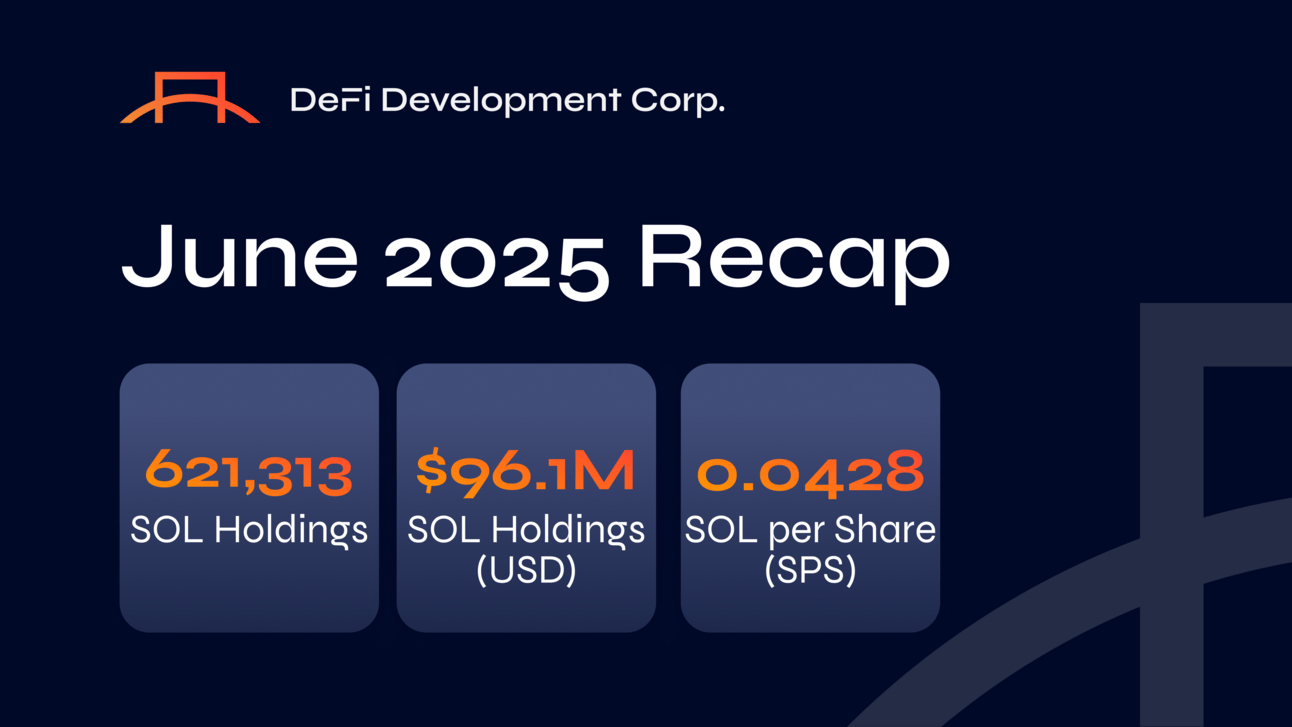 DeFi Development Corp.

June 2025 Recap

621,313
SOL Holdings

$96.1M
SOL Holdings (USD)

0.0428
SOL per Share (SPS)